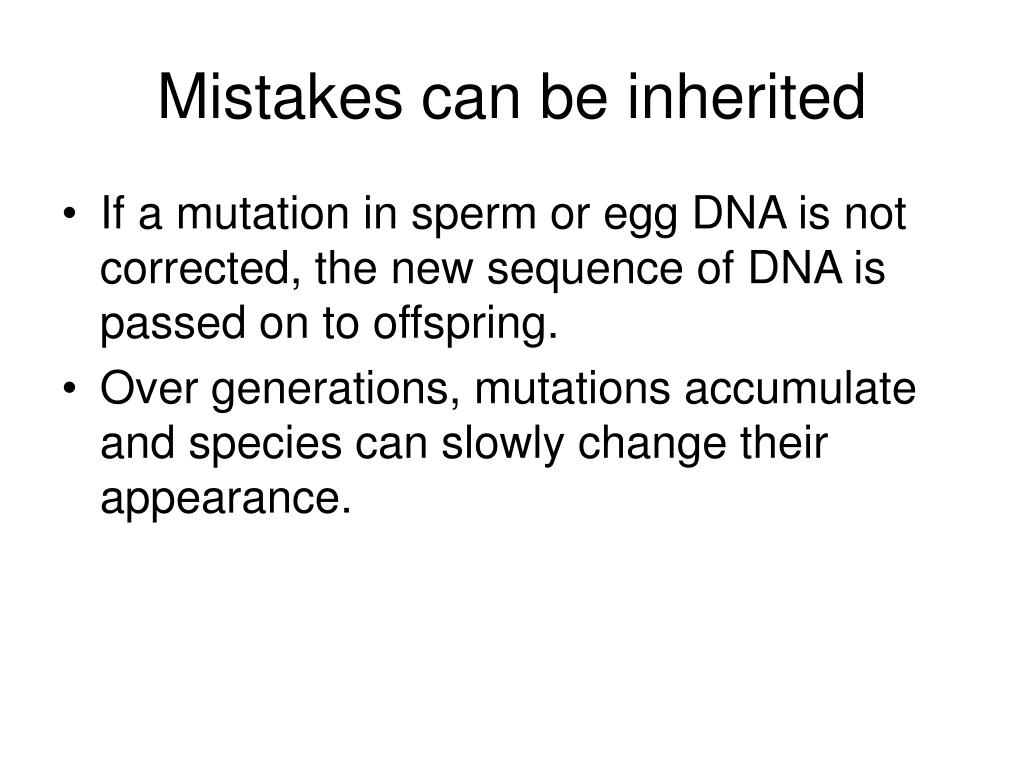 Mistakes can be inherited

• If a mutation in sperm or egg DNA is not corrected, the new sequence of DNA is passed on to offspring.
• Over generations, mutations accumulate and species can slowly change their appearance.